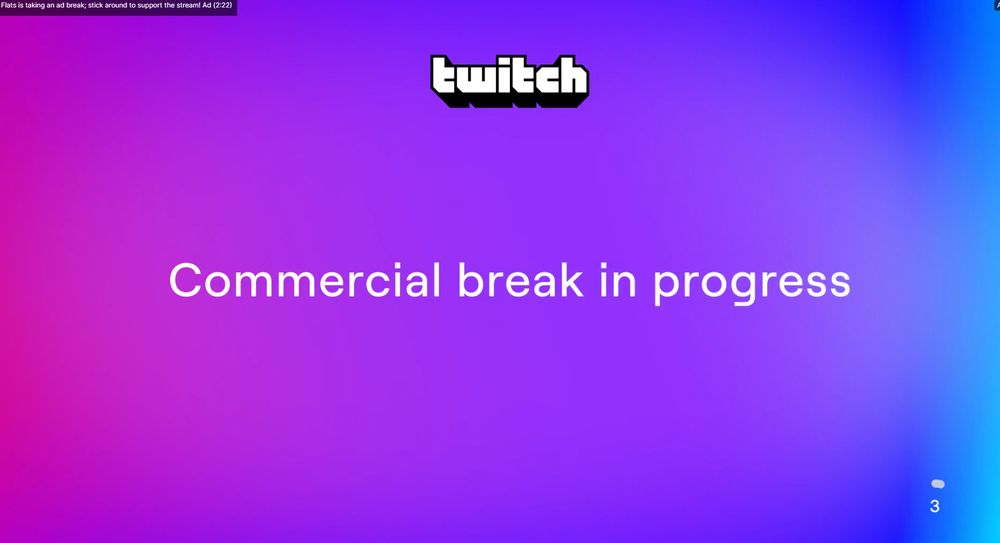 Flats is taking an ad break; stick around to support the stream! Ad (2:22)

twitch

Commercial break in progress

3